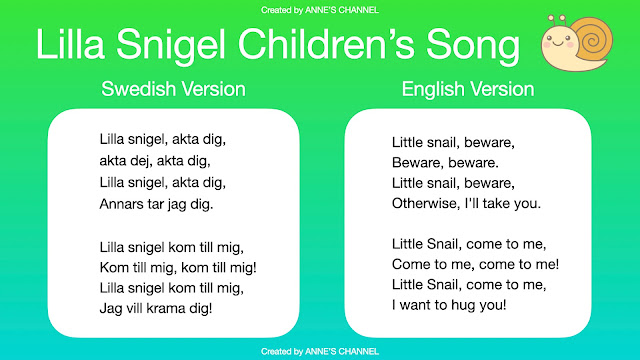 Created by ANNE'S CHANNEL

Lilla Snigel Children's Song

Swedish Version

Lilla snigel, akta dig,
akta dej, akta dig,
Lilla snigel, akta dig,
Annars tar jag dig.

Lilla snigel kom till mig,
Kom till mig, kom till mig!
Lilla snigel kom till mig,
Jag vill krama dig!

English Version

Little snail, beware,
Beware, beware.
Little snail, beware,
Otherwise, I'll take you.

Little Snail, come to me,
Come to me, come to me!
Little Snail, come to me,
I want to hug you!

Created by ANNE'S CHANNEL